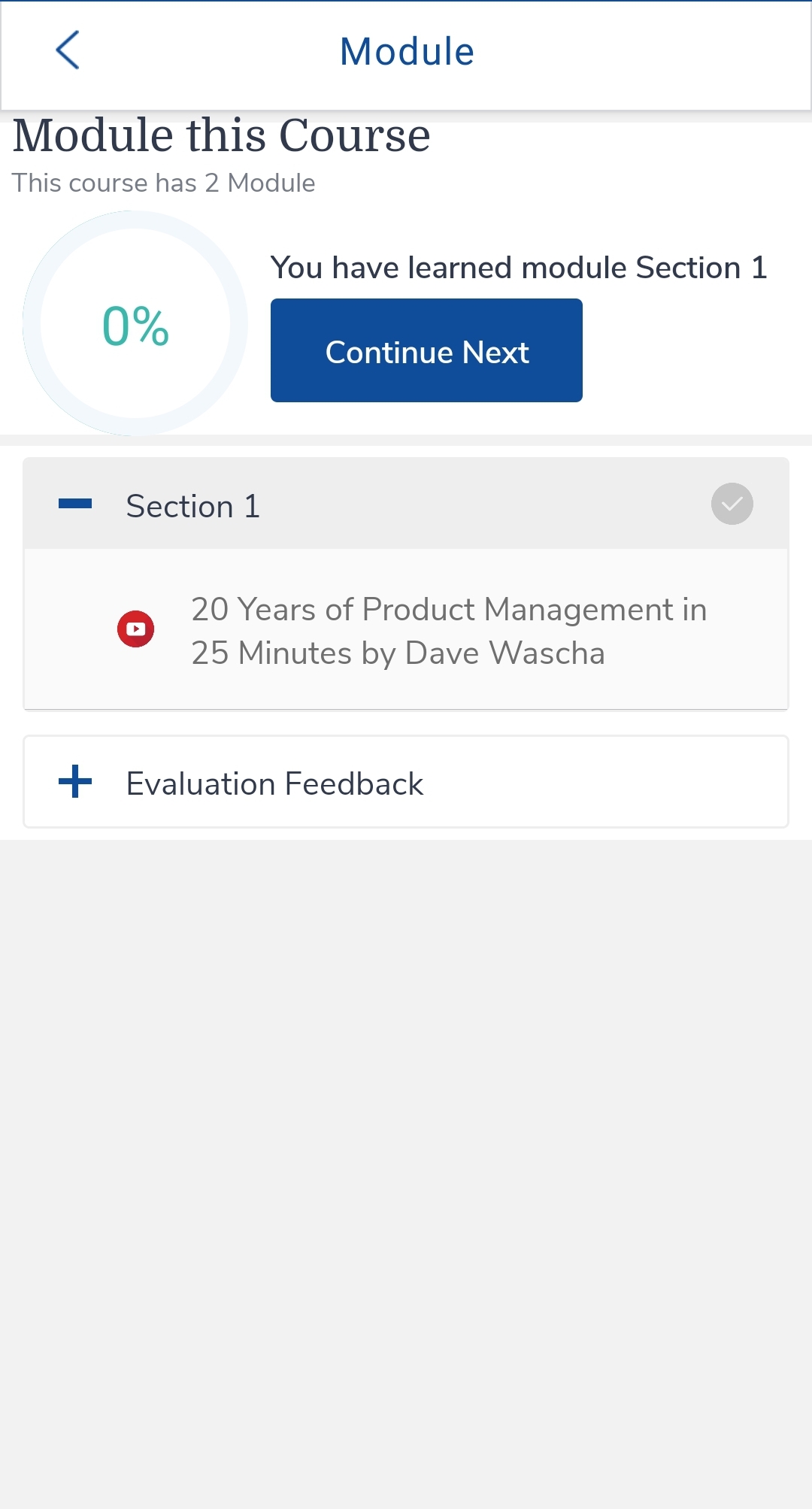 Module

Module this Course

This course has 2 Module

0%

You have learned module Section 1

Continue Next

Section 1

20 Years of Product Management in 25 Minutes by Dave Wascha

Evaluation Feedback